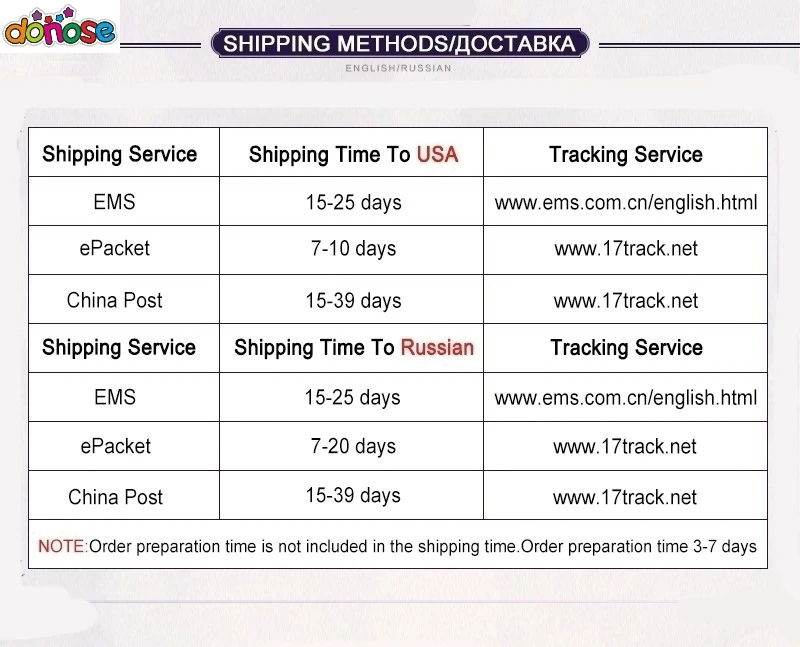 donose

SHIPPING METHODS/ДОСТАВКА

ENGLISH/RUSSIAN

| Shipping Service | Shipping Time To USA | Tracking Service |
|---|---|---|
| EMS | 15-25 days | www.ems.com.cn/english.html |
| ePacket | 7-10 days | www.17track.net |
| China Post | 15-39 days | www.17track.net |
| Shipping Service | Shipping Time To Russian | Tracking Service |
| EMS | 15-25 days | www.ems.com.cn/english.html |
| ePacket | 7-20 days | www.17track.net |
| China Post | 15-39 days | www.17track.net |

NOTE:Order preparation time is not included in the shipping time.Order preparation time 3-7 days